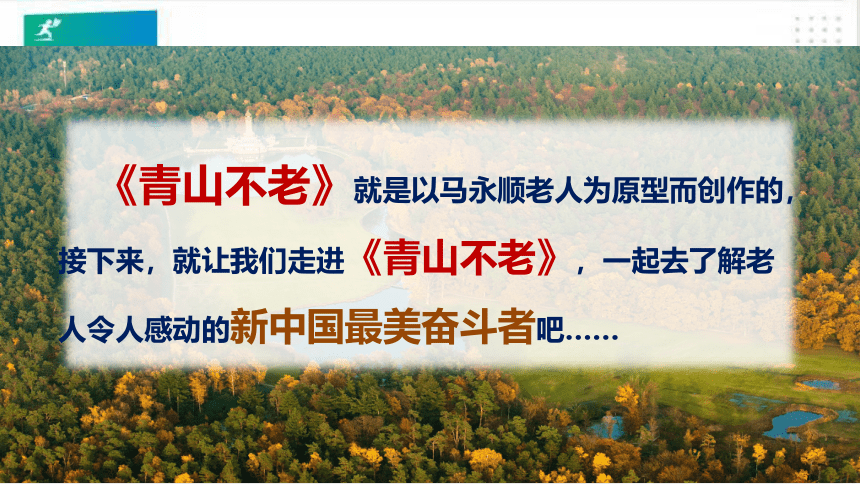 《青山不老》就是以马永顺老人为原型而创作的，接下来，就让我们走进《青山不老》，一起去了解老人令人感动的新中国最美奋斗者吧……